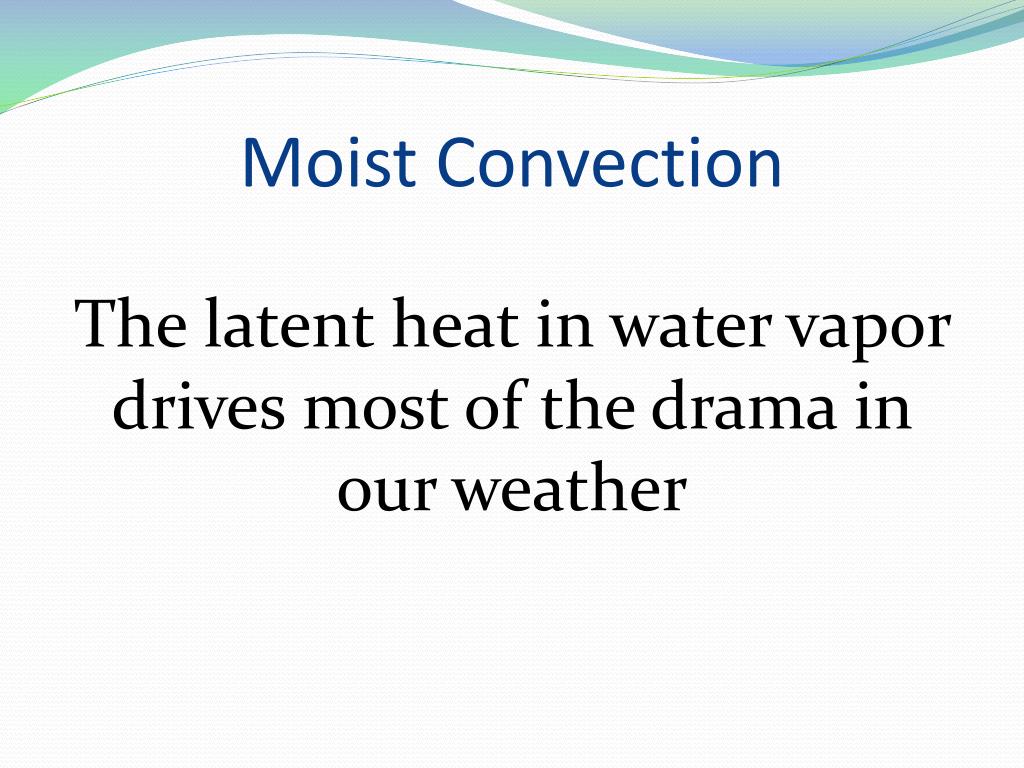 Moist Convection

The latent heat in water vapor drives most of the drama in our weather